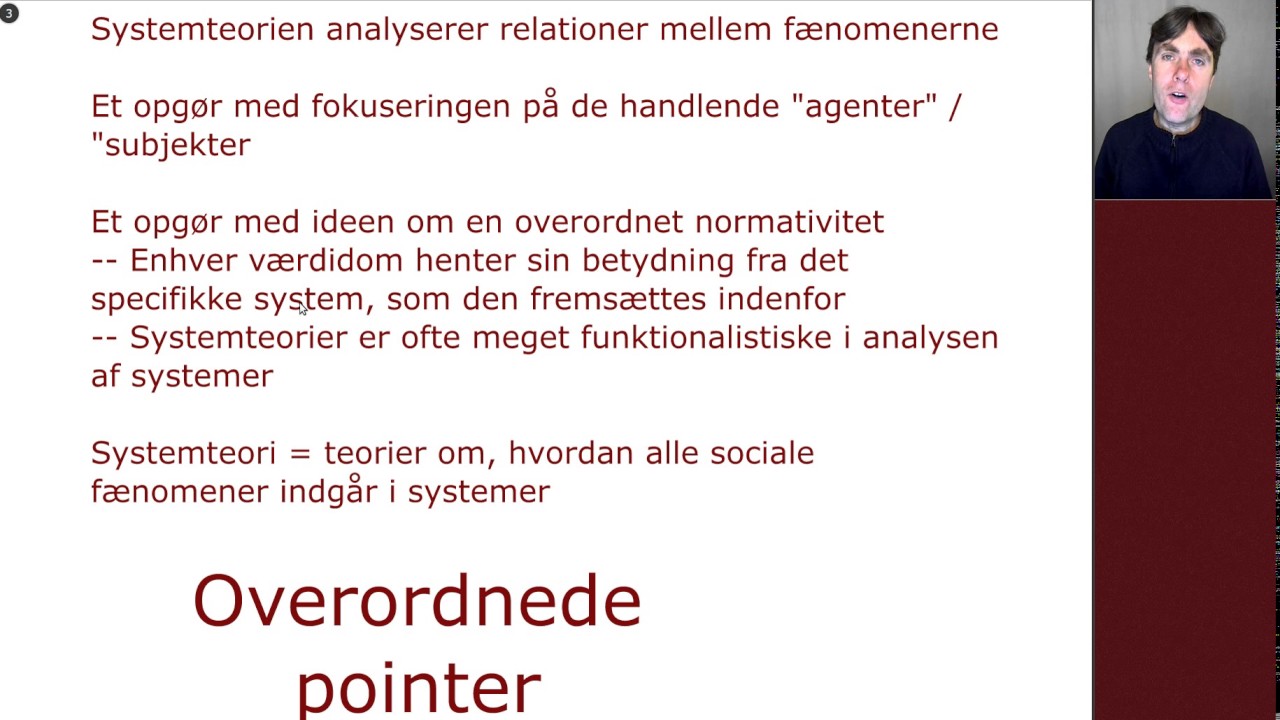 3

Systemteorien analyserer relationer mellem fænomenerne

Et opgør med fokuseringen på de handlende "agenter" / "subjekter

Et opgør med ideen om en overordnet normativitet
-- Enhver værdidom henter sin betydning fra det specifikke system, som den fremsættes indenfor
-- Systemteorier er ofte meget funktionalistiske i analysen af systemer

Systemteori = teorier om, hvordan alle sociale fænomener indgår i systemer

Overordnede pointer